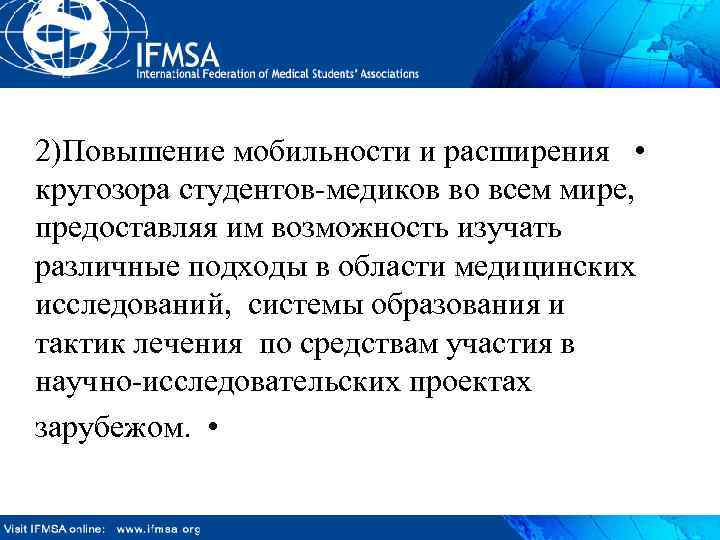 IFMSA
International Federation of Medical Students' Associations

2)Повышение мобильности и расширения • кругозора студентов-медиков во всем мире, предоставляя им возможность изучать различные подходы в области медицинских исследований, системы образования и тактик лечения по средствам участия в научно-исследовательских проектах зарубежом. •

Visit IFMSA online: www.ifmsa.org